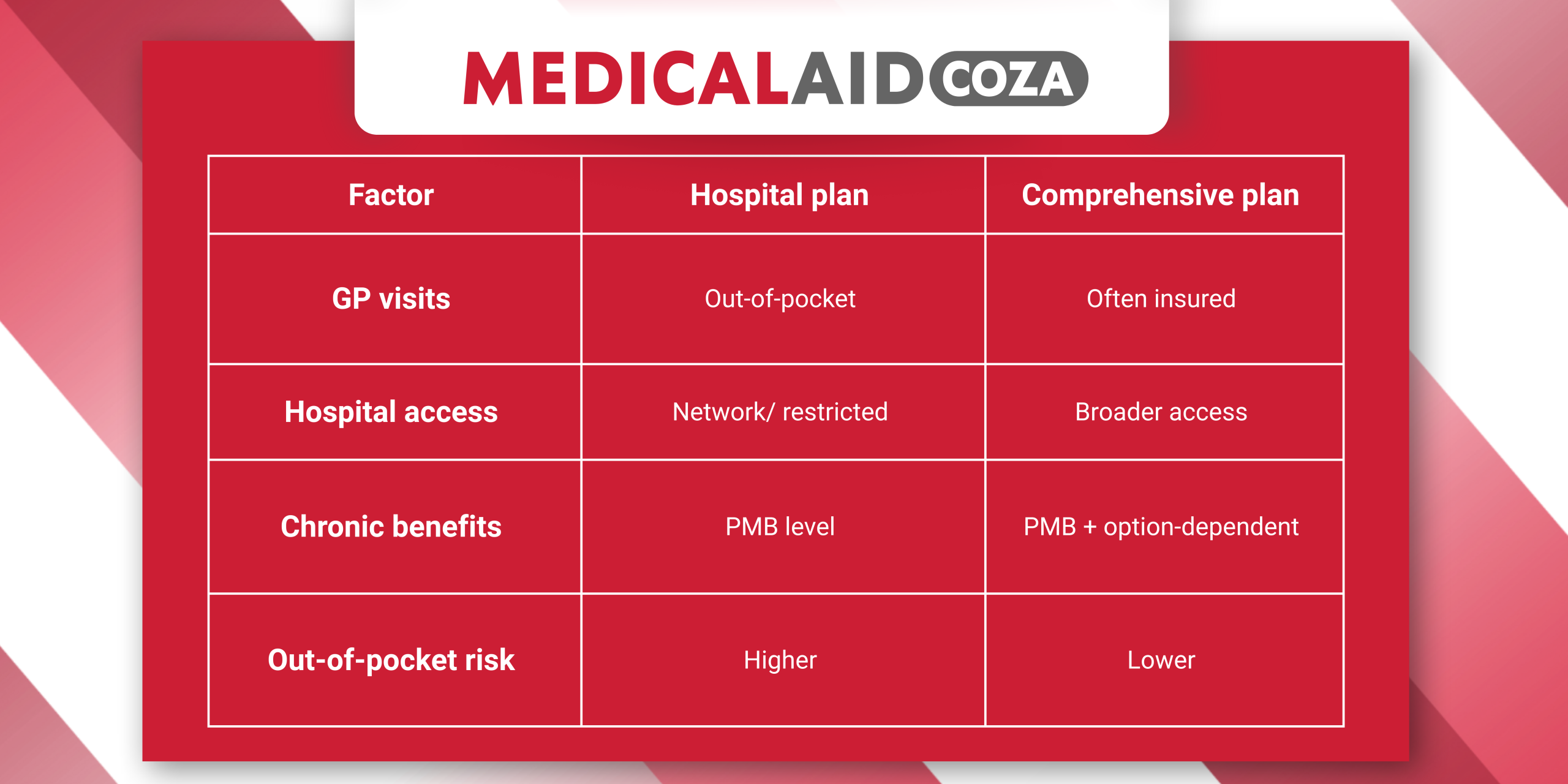 MEDICALAID COZA

| Factor | Hospital plan | Comprehensive plan |
|---|---|---|
| GP visits | Out-of-pocket | Often insured |
| Hospital access | Network/ restricted | Broader access |
| Chronic benefits | PMB level | PMB + option-dependent |
| Out-of-pocket risk | Higher | Lower |